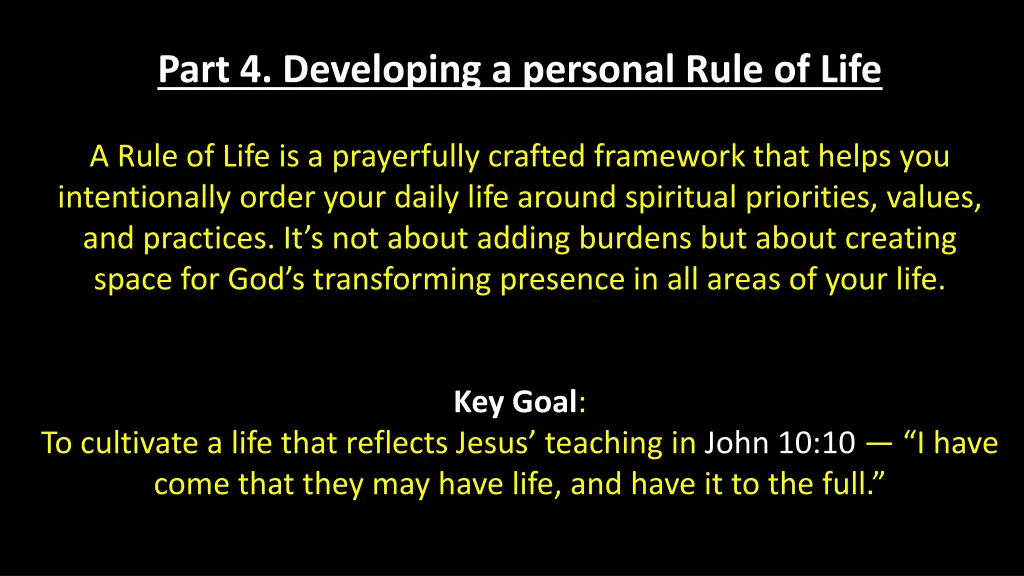 Part 4. Developing a personal Rule of Life

A Rule of Life is a prayerfully crafted framework that helps you intentionally order your daily life around spiritual priorities, values, and practices. It’s not about adding burdens but about creating space for God’s transforming presence in all areas of your life.

Key Goal:
To cultivate a life that reflects Jesus’ teaching in John 10:10 — “I have come that they may have life, and have it to the full.”